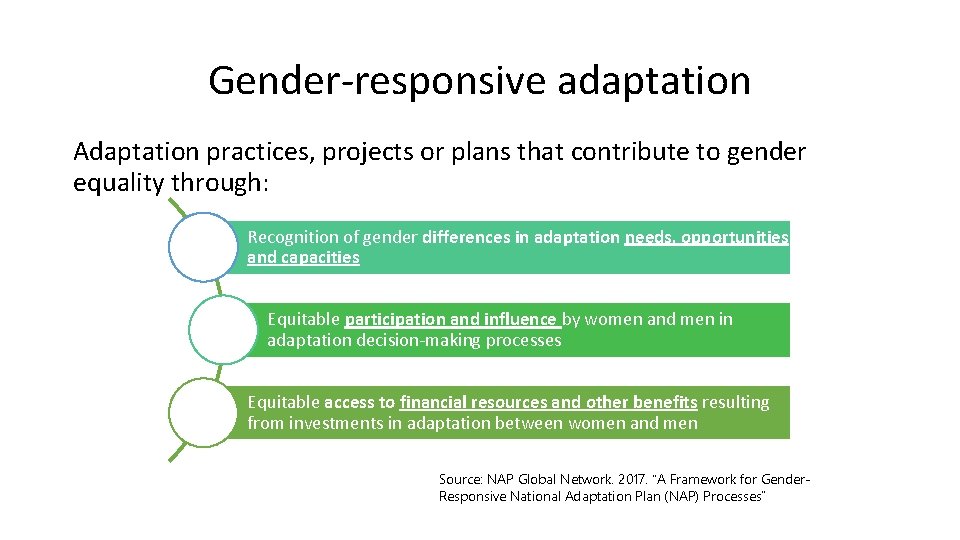 Gender-responsive adaptation

Adaptation practices, projects or plans that contribute to gender equality through:

Recognition of gender differences in adaptation needs, opportunities and capacities

Equitable participation and influence by women and men in adaptation decision-making processes

Equitable access to financial resources and other benefits resulting from investments in adaptation between women and men

Source: NAP Global Network. 2017. "A Framework for Gender-Responsive National Adaptation Plan (NAP) Processes"